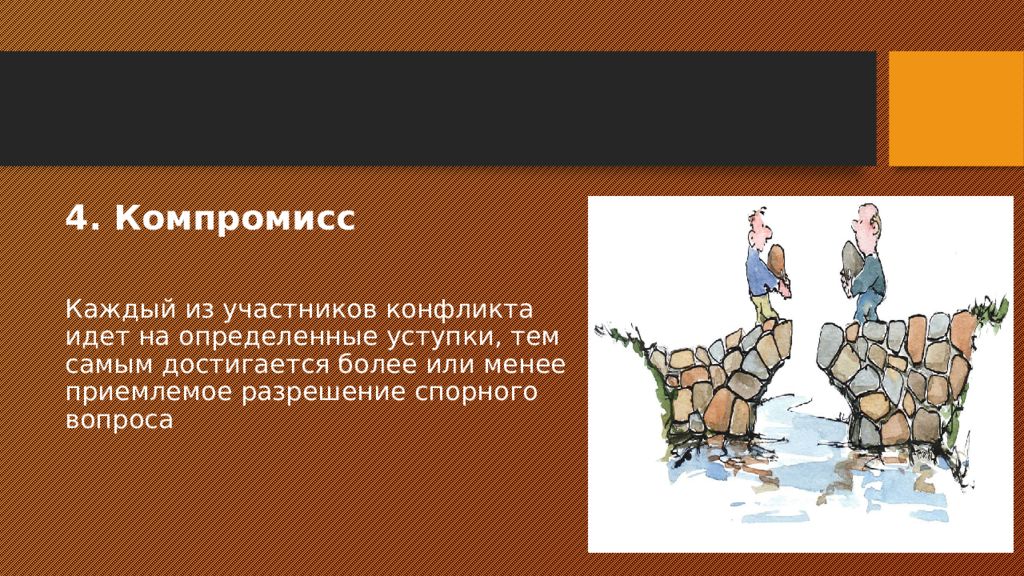 4. Компромисс

Каждый из участников конфликта идет на определенные уступки, тем самым достигается более или менее приемлемое разрешение спорного вопроса